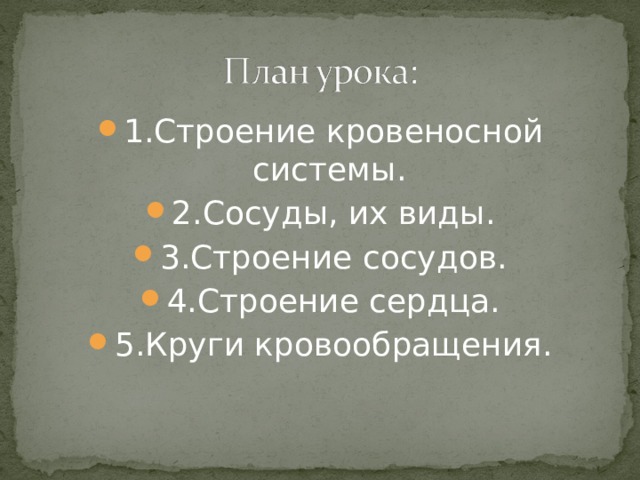 План урока:

1.Строение кровеносной системы.
2.Сосуды, их виды.
3.Строение сосудов.
4.Строение сердца.
5.Круги кровообращения.